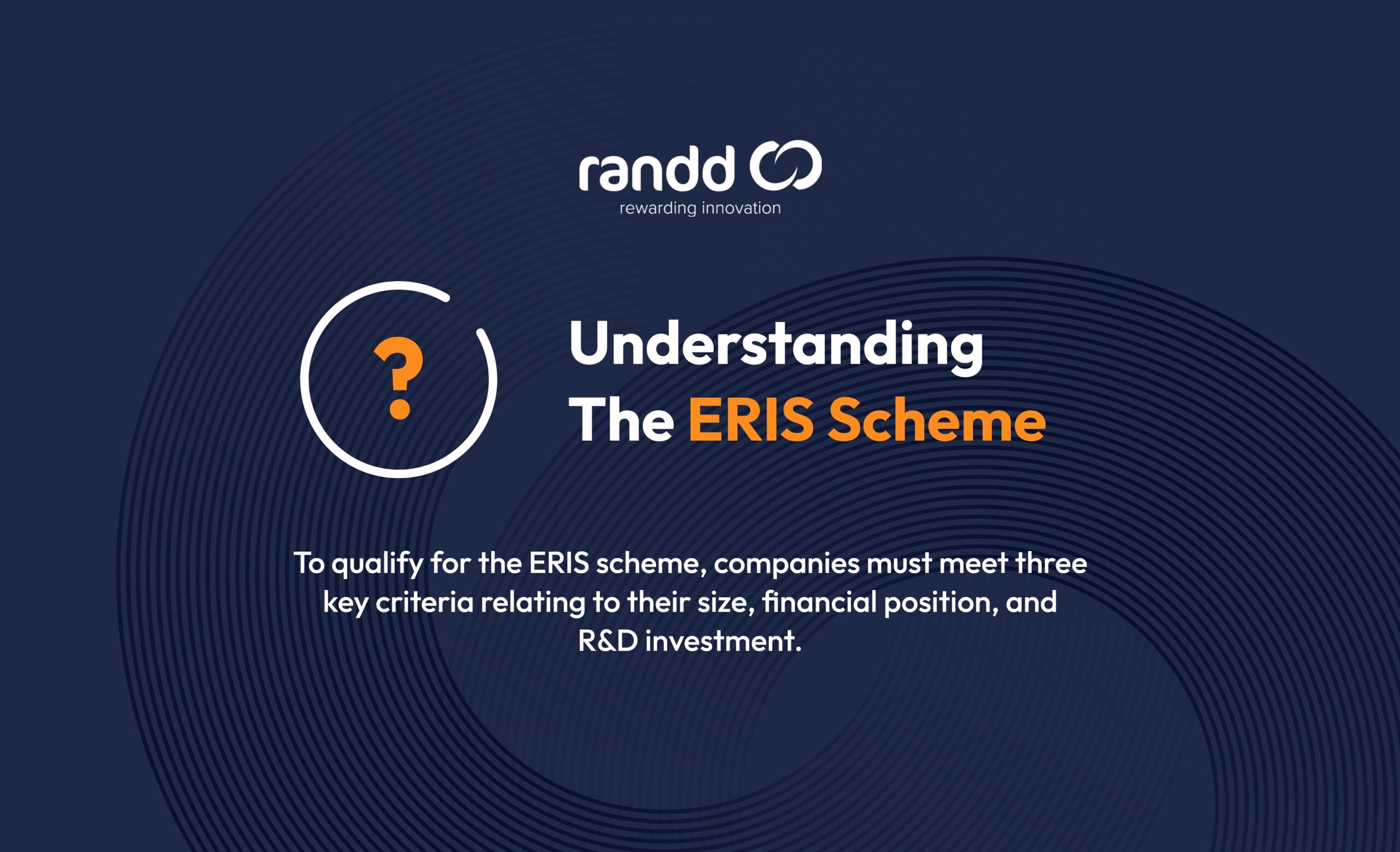 randd
rewarding innovation

?

Understanding
The ERIS Scheme

To qualify for the ERIS scheme, companies must meet three key criteria relating to their size, financial position, and R&D investment.